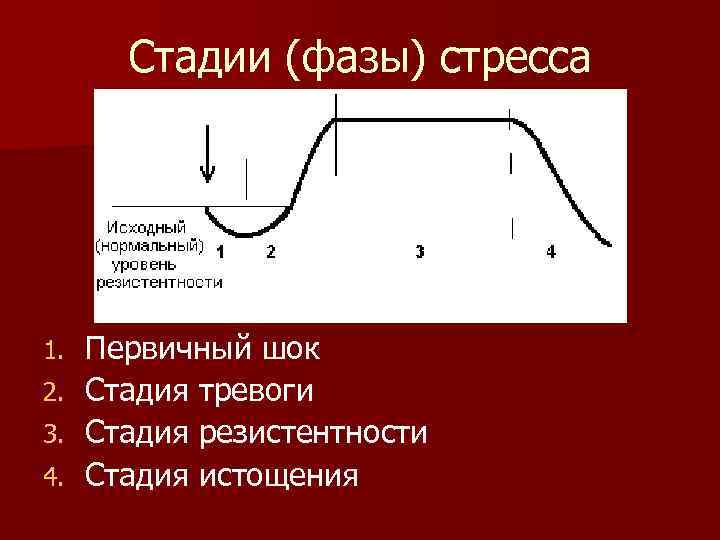 Стадии (фазы) стресса

Исходный (нормальный) уровень резистентности

1 2 3 4

1. Первичный шок
2. Стадия тревоги
3. Стадия резистентности
4. Стадия истощения